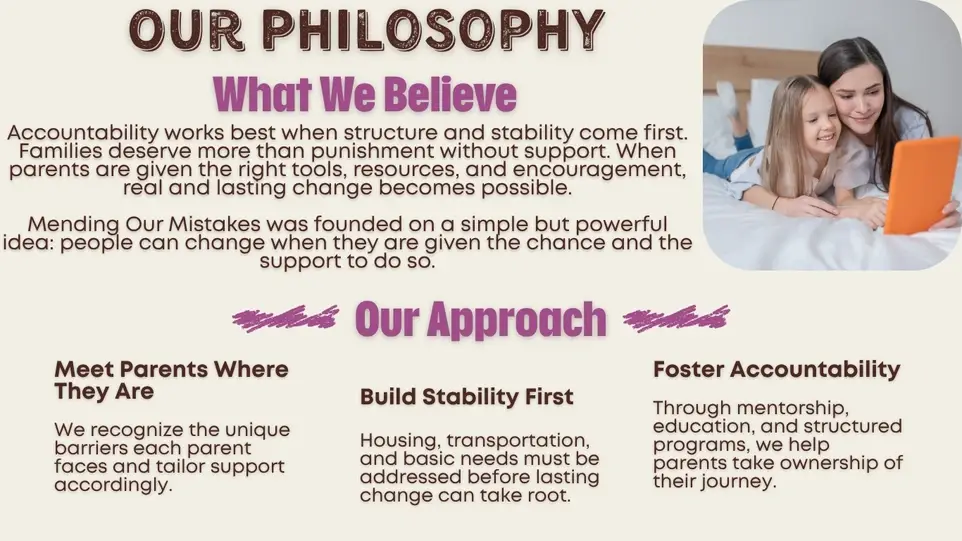 OUR PHILOSOPHY

What We Believe

Accountability works best when structure and stability come first. Families deserve more than punishment without support. When parents are given the right tools, resources, and encouragement, real and lasting change becomes possible.

Mending Our Mistakes was founded on a simple but powerful idea: people can change when they are given the chance and the support to do so.

Our Approach

Meet Parents Where They Are

We recognize the unique barriers each parent faces and tailor support accordingly.

Build Stability First

Housing, transportation, and basic needs must be addressed before lasting change can take root.

Foster Accountability

Through mentorship, education, and structured programs, we help parents take ownership of their journey.